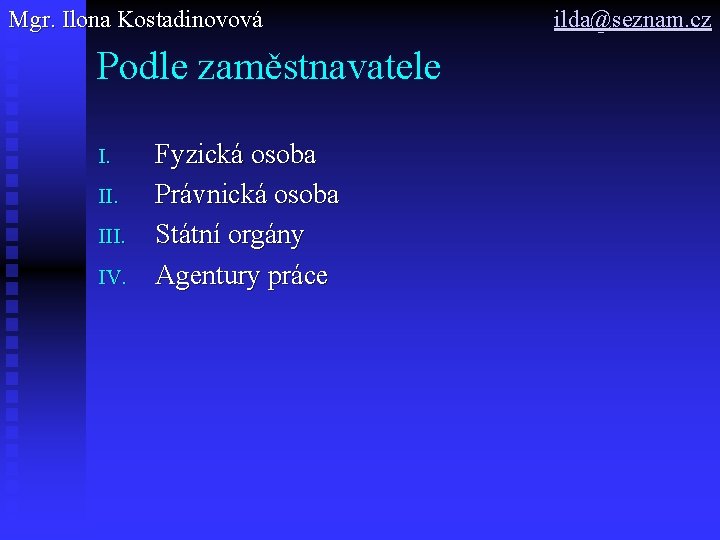 Mgr. Ilona Kostadinovová

ilda@seznam.cz

Podle zaměstnavatele

I. Fyzická osoba
II. Právnická osoba
III. Státní orgány
IV. Agentury práce